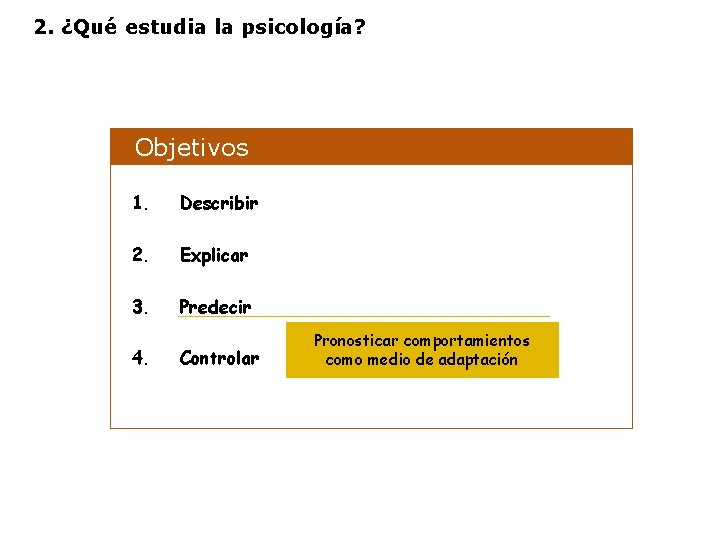 2. ¿Qué estudia la psicología?

Objetivos

1. Describir

2. Explicar

3. Predecir

4. Controlar

Pronosticar comportamientos como medio de adaptación